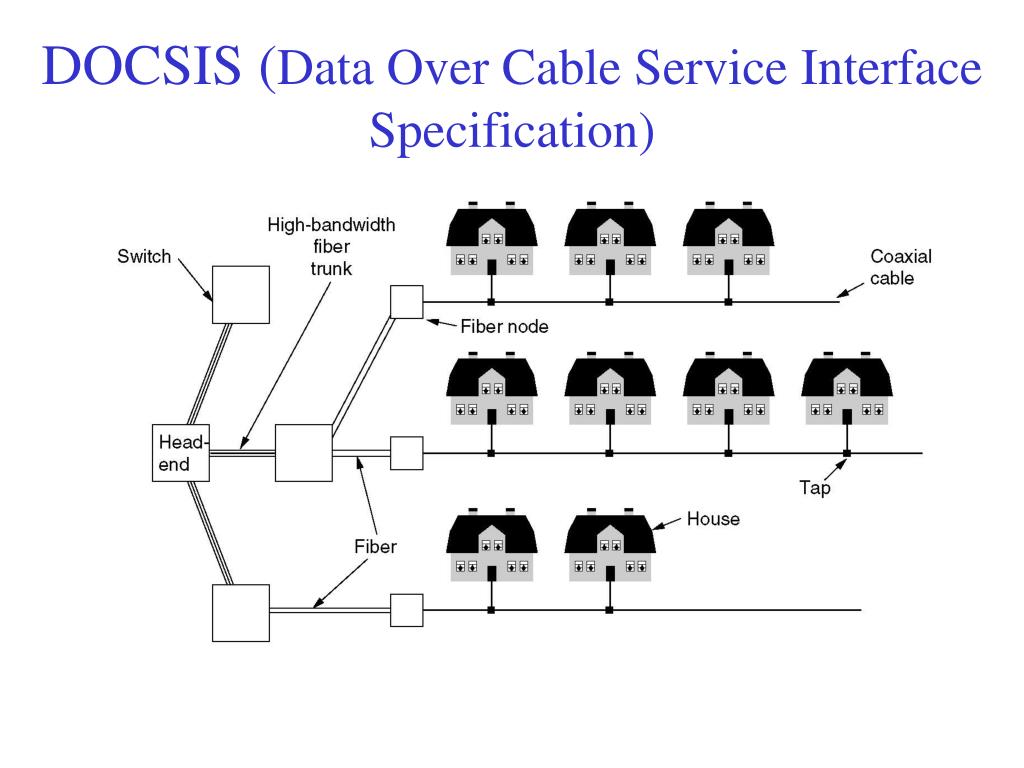 DOCSIS (Data Over Cable Service Interface Specification)

Switch

High-bandwidth fiber trunk

Coaxial cable

Fiber node

Head-end

Tap

House

Fiber